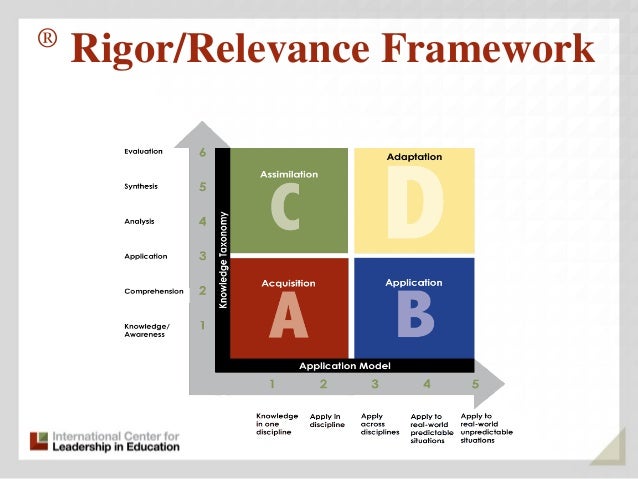 ® Rigor/Relevance Framework

Evaluation 6
Synthesis 5
Analysis 4
Application 3
Comprehension 2
Knowledge/ Awareness 1

Knowledge Taxonomy

Assimilation
C

Adaptation
D

Acquisition
A

Application
B

Application Model

1 2 3 4 5

Knowledge in one discipline
Apply in discipline
Apply across disciplines
Apply to real-world predictable situations
Apply to real-world unpredictable situations

International Center for Leadership in Education